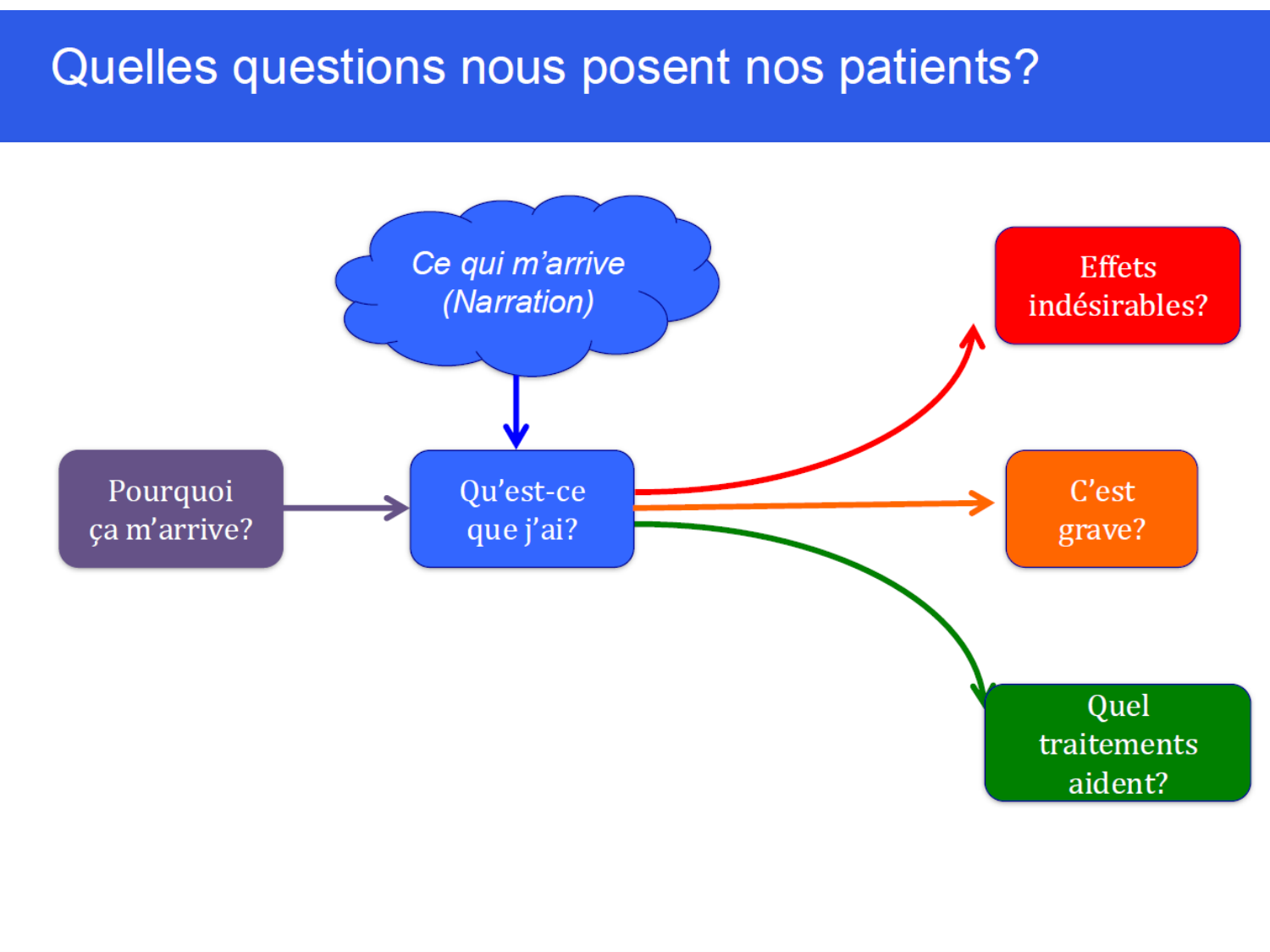 Quelles questions nous posent nos patients?

Ce qui m'arrive (Narration)

Pourquoi ça m'arrive?

Qu'est-ce que j'ai?

Effets indésirables?

C'est grave?

Quel traitements aident?